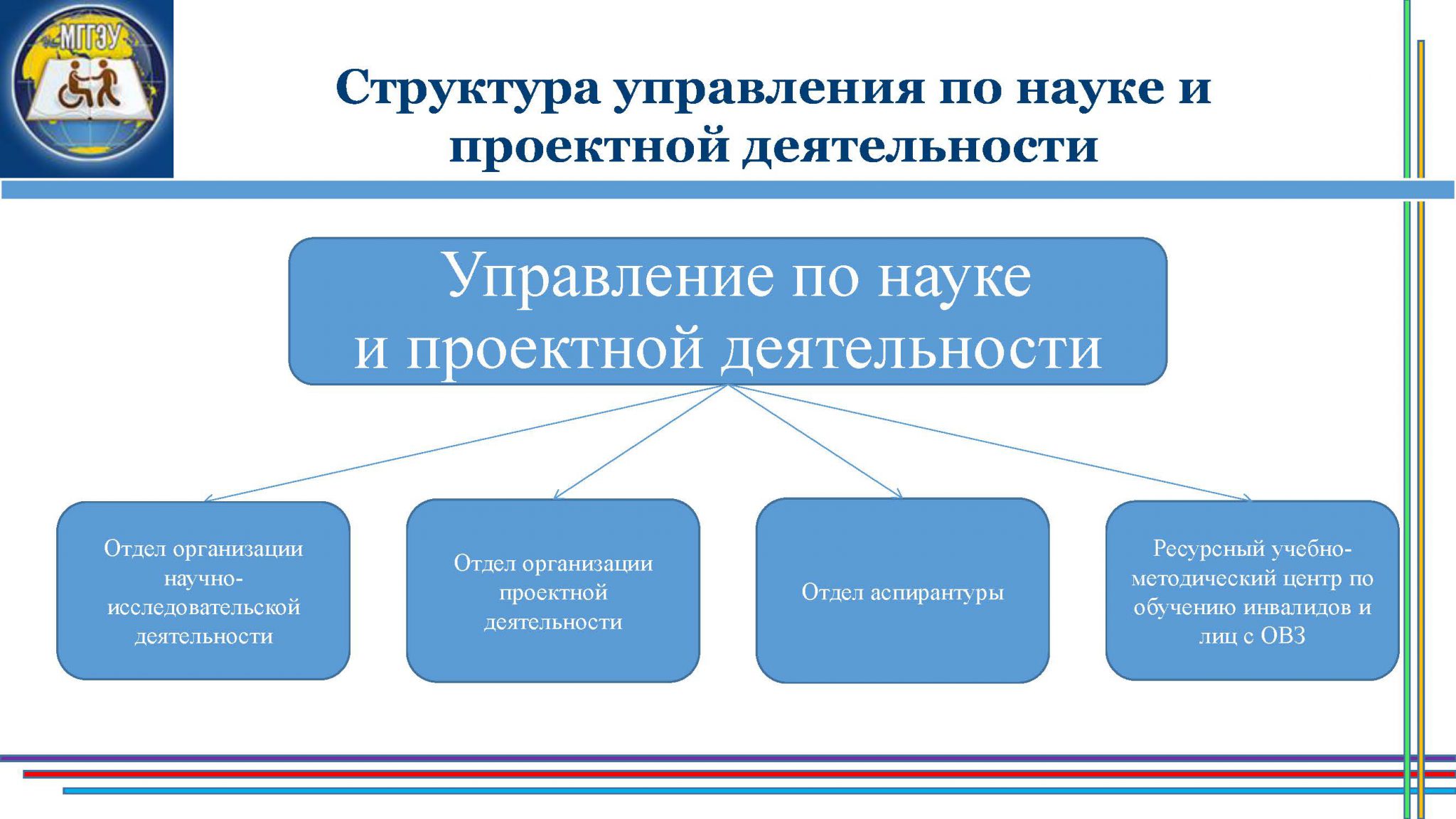 МГГЭУ

Структура управления по науке и проектной деятельности

Управление по науке и проектной деятельности

Отдел организации научно-исследовательской деятельности

Отдел организации проектной деятельности

Отдел аспирантуры

Ресурсный учебно-методический центр по обучению инвалидов и лиц с ОВЗ